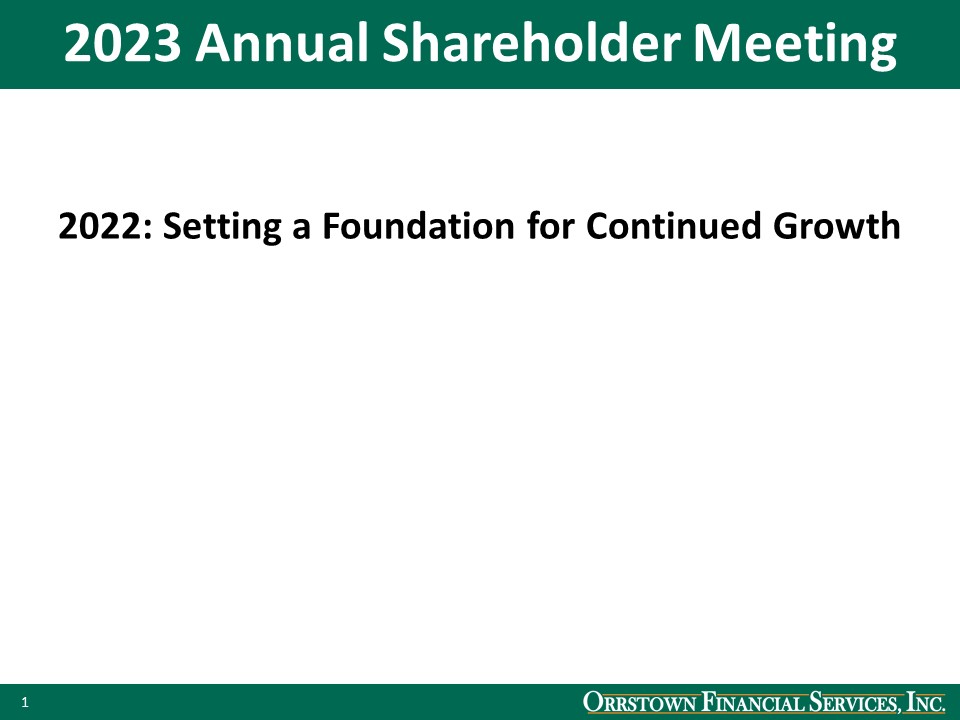 2023 Annual Shareholder Meeting

2022: Setting a Foundation for Continued Growth

1

ORRSTOWN FINANCIAL SERVICES, INC.